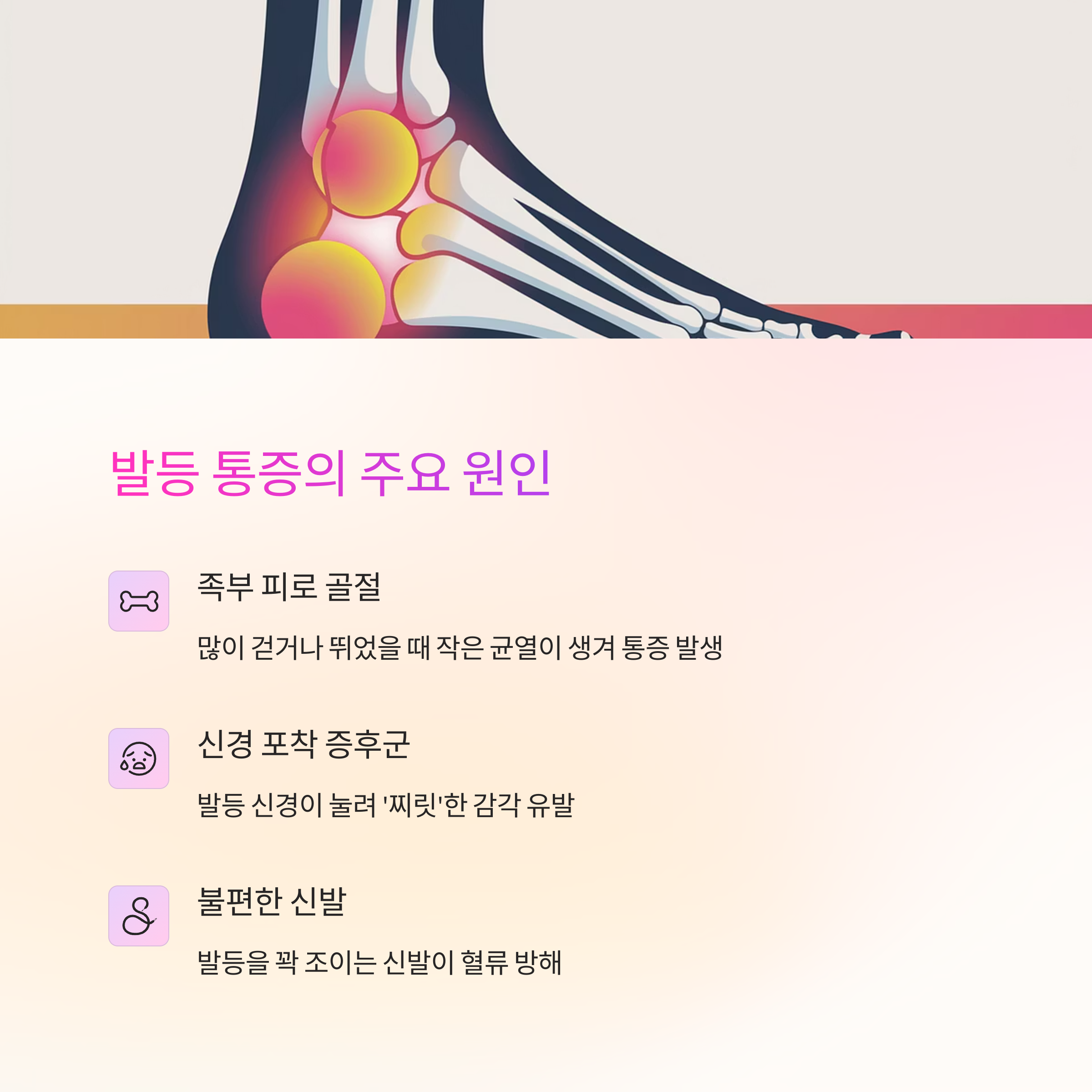 발등 통증의 주요 원인

족부 피로 골절

많이 걷거나 뛰었을 때 작은 균열이 생겨 통증 발생

신경 포착 증후군

발등 신경이 눌려 '찌릿'한 감각 유발

불편한 신발

발등을 꽉 조이는 신발이 혈류 방해